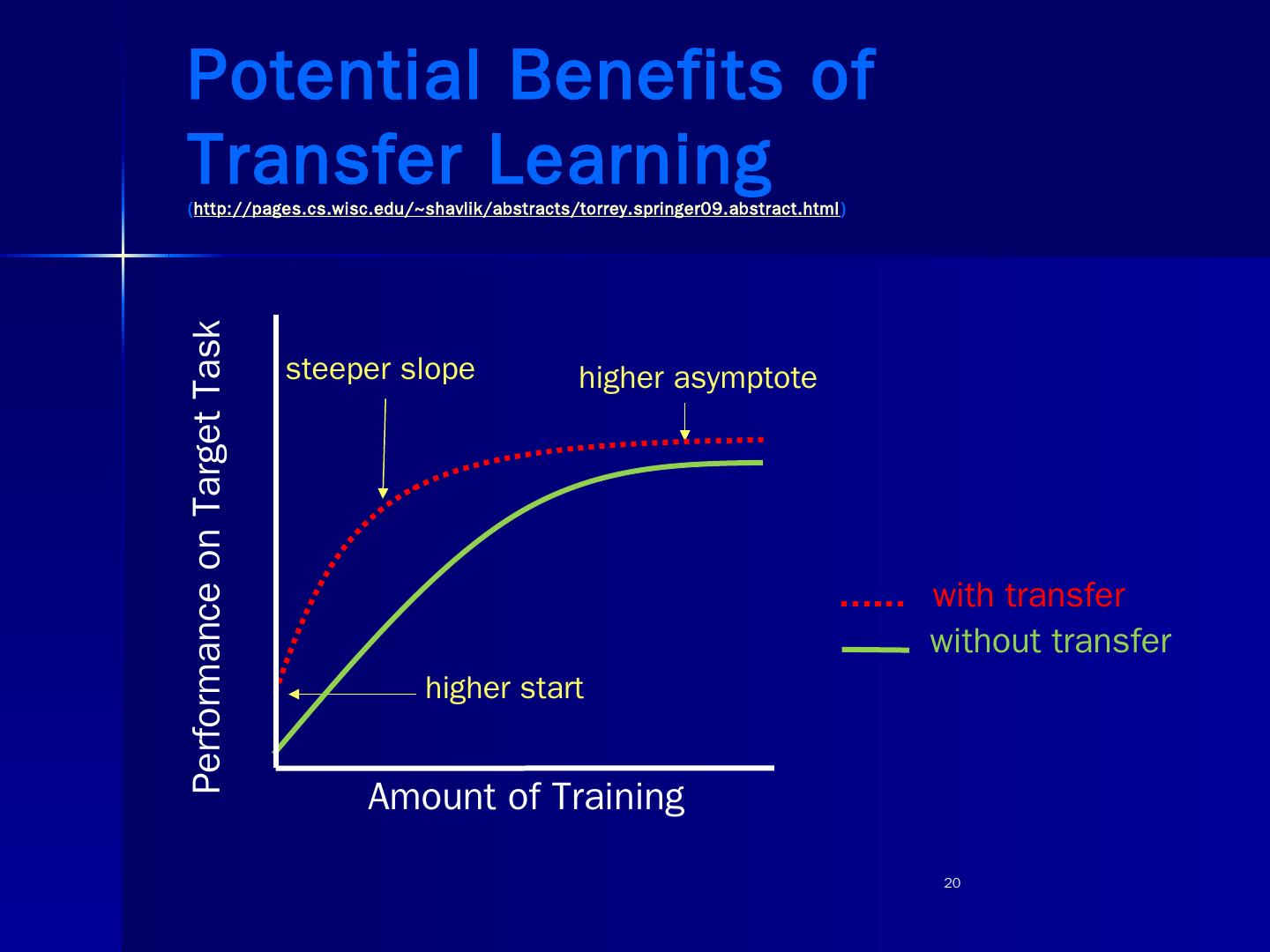 Potential Benefits of Transfer Learning
(http://pages.cs.wisc.edu/~shavlik/abstracts/torrey.springer09.abstract.html)

Performance on Target Task

steeper slope

higher asymptote

higher start

Amount of Training

with transfer
without transfer

20